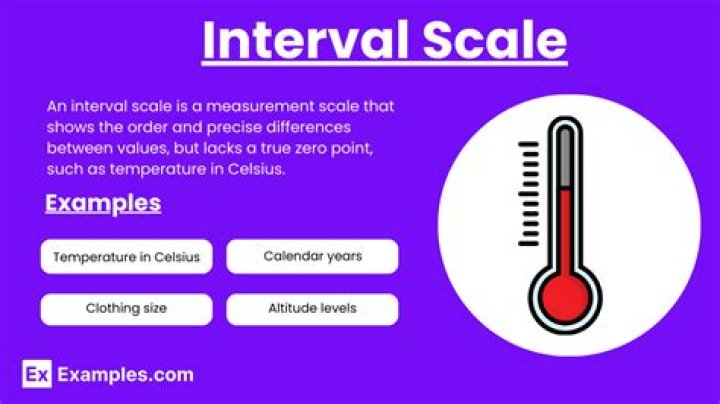 Interval Scale

An interval scale is a measurement scale that shows the order and precise differences between values, but lacks a true zero point, such as temperature in Celsius.

Examples

Temperature in Celsius

Calendar years

Clothing size

Altitude levels

Ex Examples.com